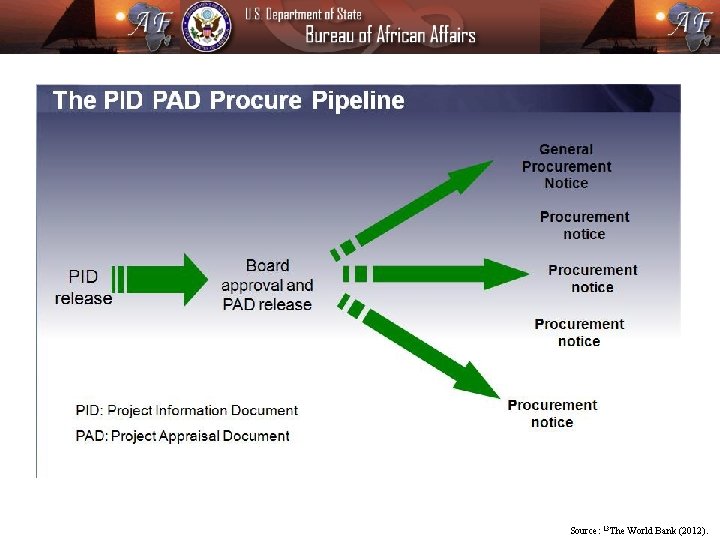 AF

U.S. Department of State
Bureau of African Affairs

AF

The PID PAD Procure Pipeline

PID release

Board approval and PAD release

General Procurement Notice

Procurement notice

Procurement notice

Procurement notice

Procurement notice

PID: Project Information Document

PAD: Project Appraisal Document

Source : $^{13}$The World Bank (2012).